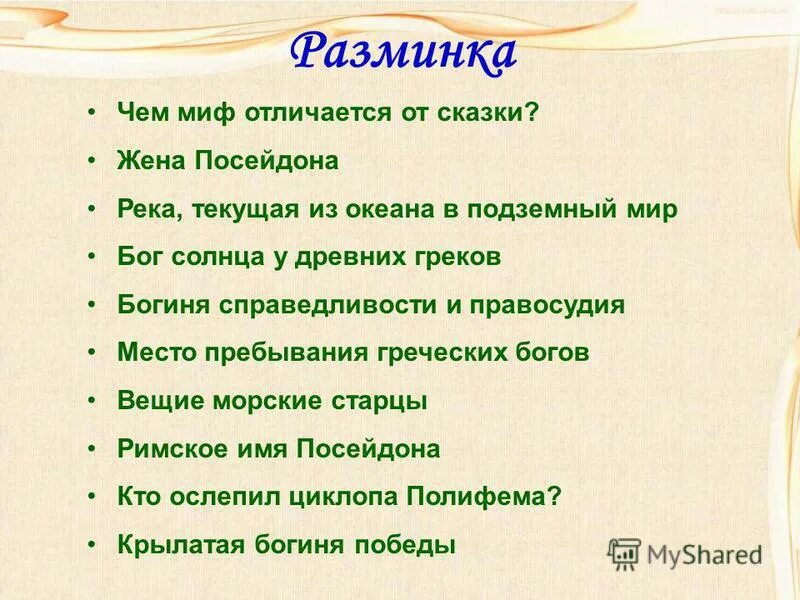 Разминка

• Чем миф отличается от сказки?
• Жена Посейдона
• Река, текущая из океана в подземный мир
• Бог солнца у древних греков
• Богиня справедливости и правосудия
• Место пребывания греческих богов
• Вещие морские старцы
• Римское имя Посейдона
• Кто ослепил циклопа Полифема?
• Крылатая богиня победы

MyShared